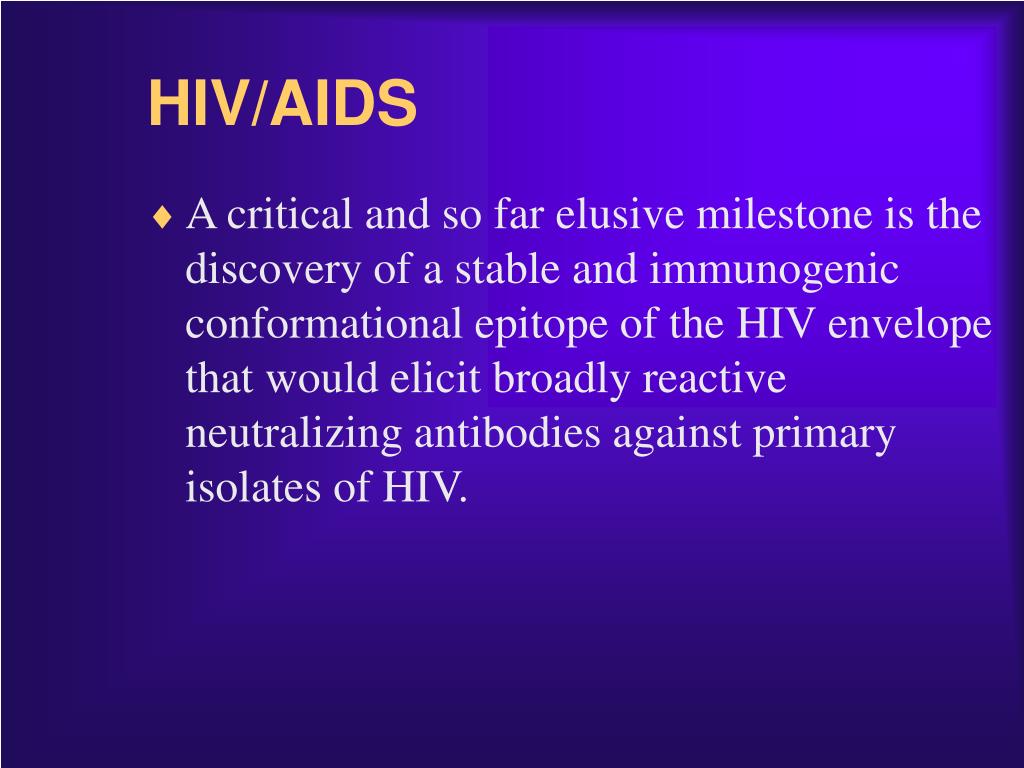 HIV/AIDS

♦ A critical and so far elusive milestone is the discovery of a stable and immunogenic conformational epitope of the HIV envelope that would elicit broadly reactive neutralizing antibodies against primary isolates of HIV.